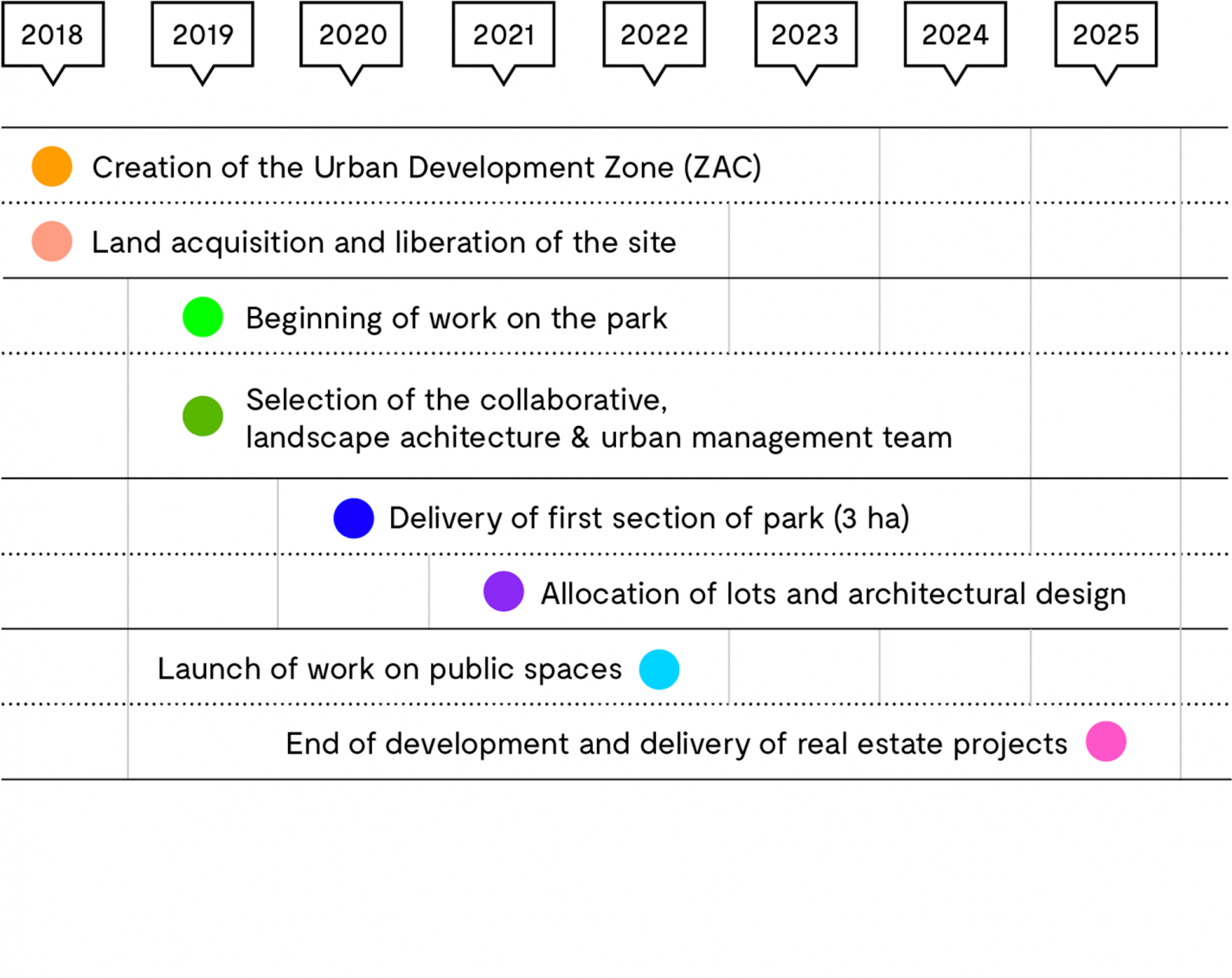 2018
2019
2020
2021
2022
2023
2024
2025

Creation of the Urban Development Zone (ZAC)

Land acquisition and liberation of the site

Beginning of work on the park

Selection of the collaborative, landscape achitecture & urban management team

Delivery of first section of park (3 ha)

Allocation of lots and architectural design

Launch of work on public spaces

End of development and delivery of real estate projects